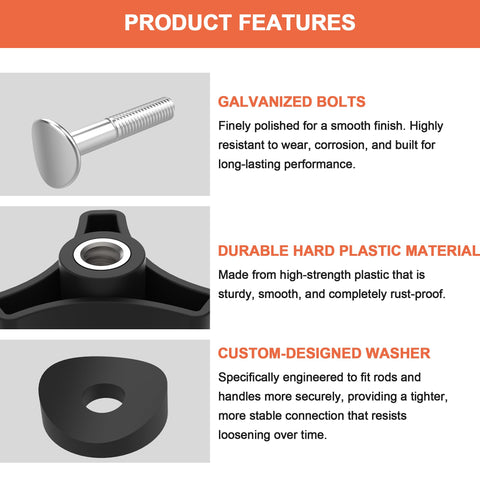 PRODUCT FEATURES

GALVANIZED BOLTS

Finely polished for a smooth finish. Highly resistant to wear, corrosion, and built for long-lasting performance.

DURABLE HARD PLASTIC MATERIAL

Made from high-strength plastic that is sturdy, smooth, and completely rust-proof.

CUSTOM-DESIGNED WASHER

Specifically engineered to fit rods and handles more securely, providing a tighter, more stable connection that resists loosening over time.